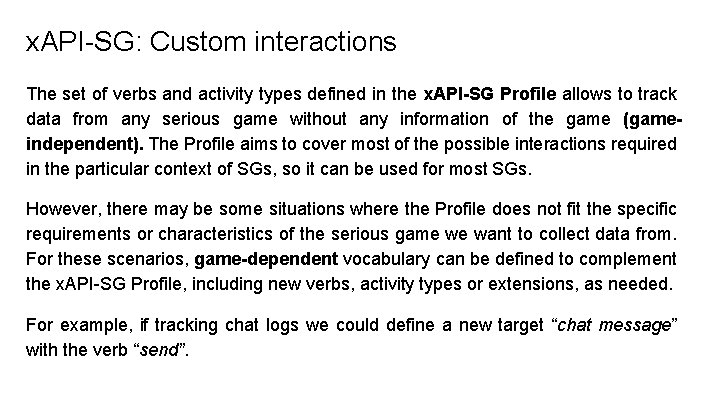 xAPI-SG: Custom interactions

The set of verbs and activity types defined in the xAPI-SG Profile allows to track data from any serious game without any information of the game (game-independent). The Profile aims to cover most of the possible interactions required in the particular context of SGs, so it can be used for most SGs.

However, there may be some situations where the Profile does not fit the specific requirements or characteristics of the serious game we want to collect data from. For these scenarios, game-dependent vocabulary can be defined to complement the xAPI-SG Profile, including new verbs, activity types or extensions, as needed.

For example, if tracking chat logs we could define a new target “chat message” with the verb “send”.